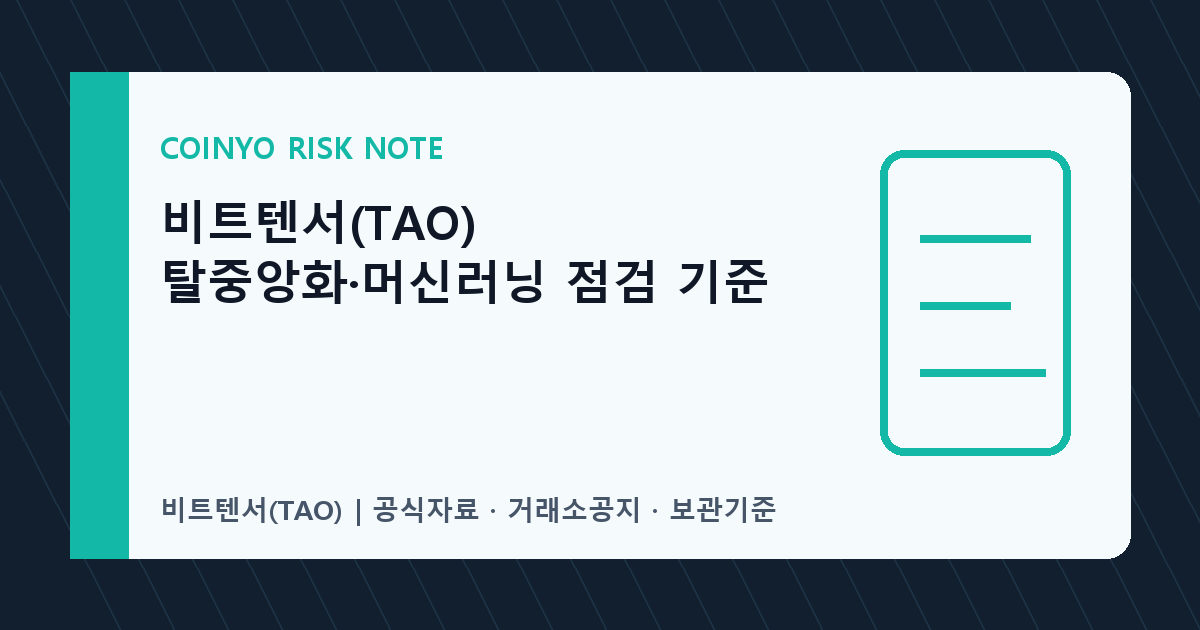 COINYO RISK NOTE

비트텐서(TAO)
탈중앙화·머신러닝 점검 기준

비트텐서(TAO) | 공식자료 · 거래소공지 · 보관기준